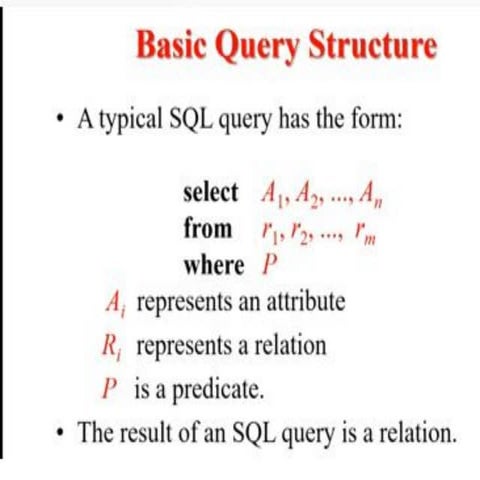 Basic Query Structure

• A typical SQL query has the form:

select $A_1, A_2, ..., A_n$
from $r_1, r_2, ..., r_m$
where $P$

$A_i$ represents an attribute
$R_i$ represents a relation
$P$ is a predicate.

• The result of an SQL query is a relation.